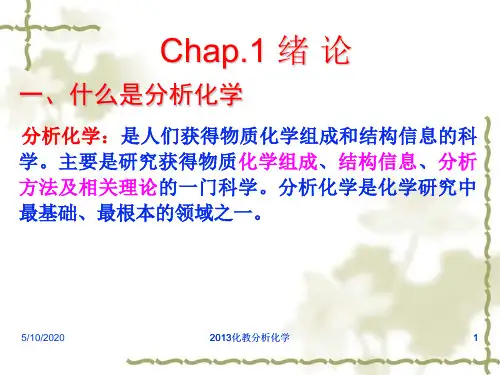 Chap.1 绪 论

一、什么是分析化学

分析化学：是人们获得物质化学组成和结构信息的科学。主要是研究获得物质化学组成、结构信息、分析方法及相关理论的一门科学。分析化学是化学研究中最基础、最根本的领域之一。

5/10/2020

2013化教分析化学

1